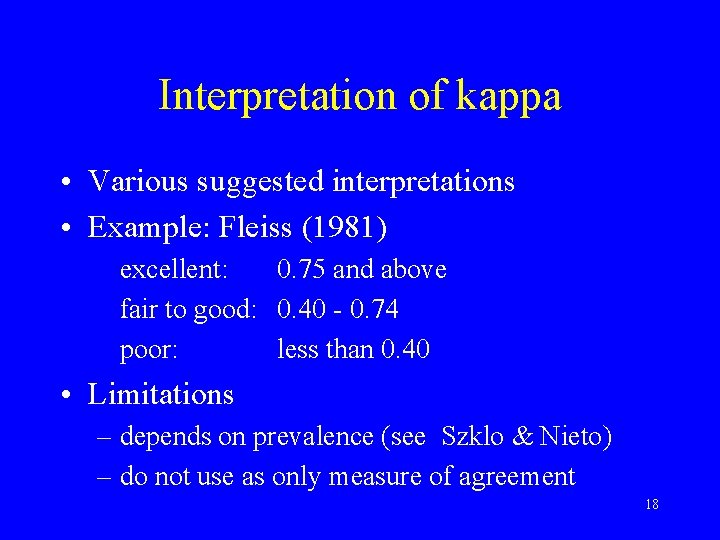 Interpretation of kappa

• Various suggested interpretations
• Example: Fleiss (1981)
excellent: 0.75 and above
fair to good: 0.40 - 0.74
poor: less than 0.40
• Limitations
– depends on prevalence (see Szklo & Nieto)
– do not use as only measure of agreement

18